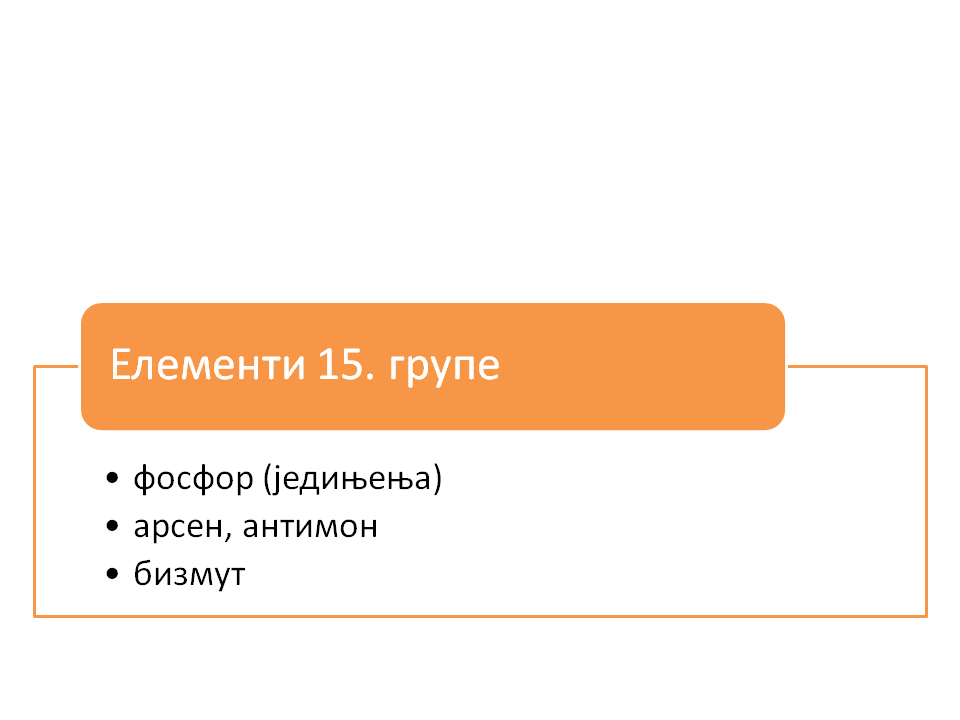 Елементи 15. групе

• фосфор (једињења)
• арсен, антимон
• бизмут